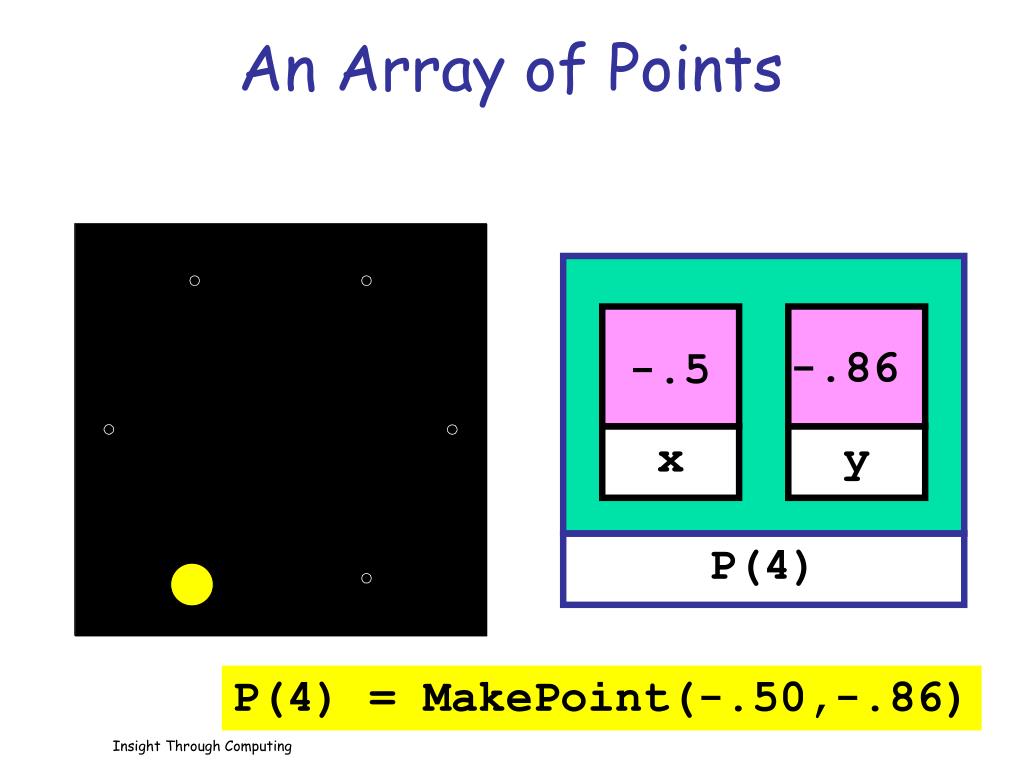 An Array of Points

-.5

x

-.86

y

P(4)

P(4) = MakePoint(-.50,-.86)

Insight Through Computing